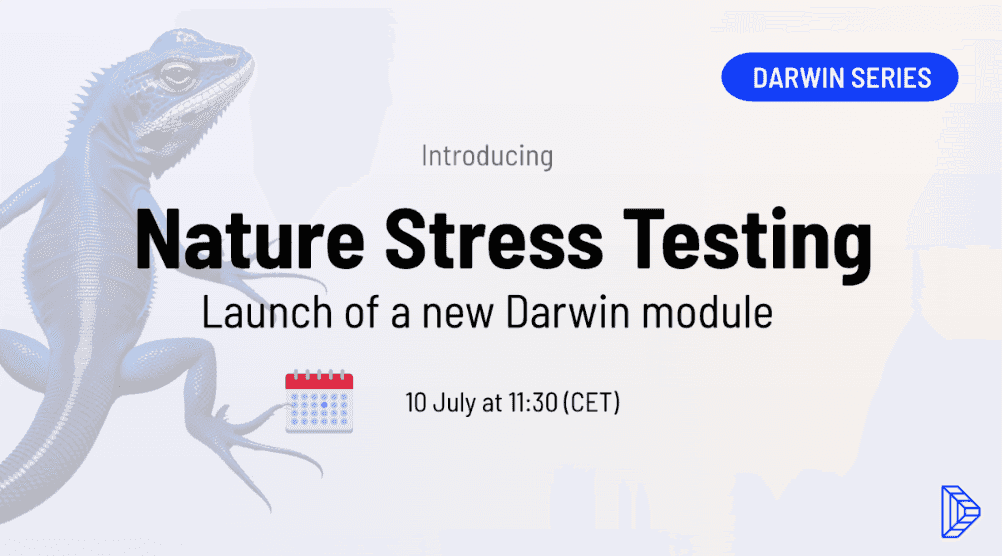 DARWIN SERIES

Introducing

Nature Stress Testing

Launch of a new Darwin module

10 July at 11:30 (CET)